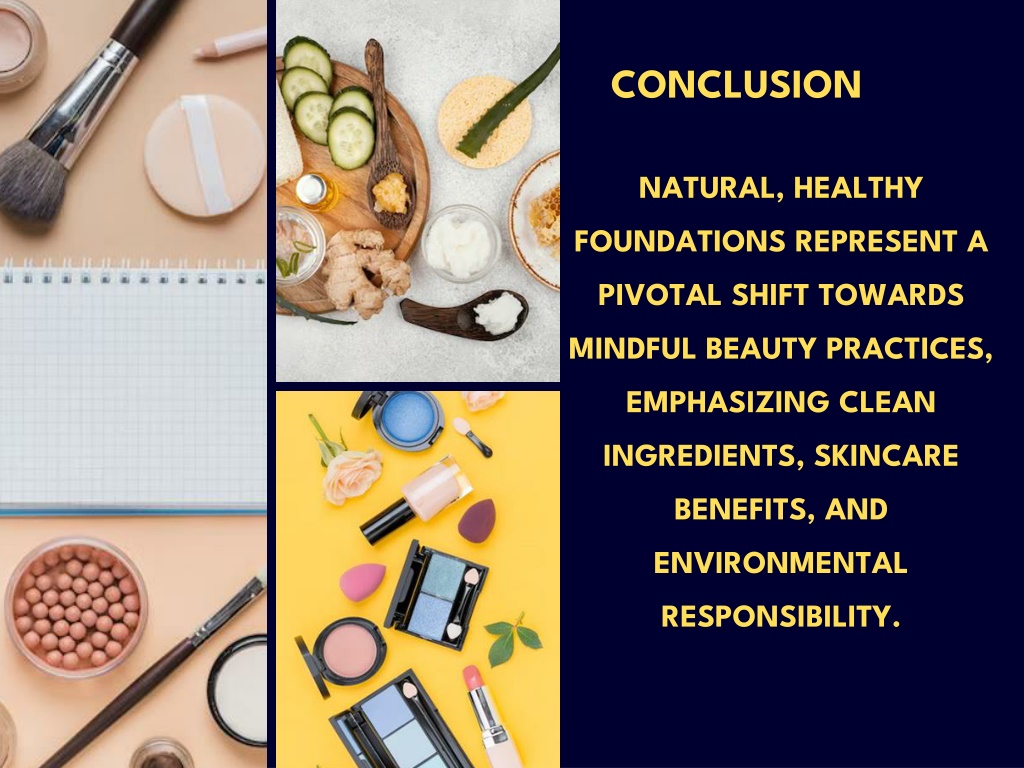 CONCLUSION

NATURAL, HEALTHY FOUNDATIONS REPRESENT A PIVOTAL SHIFT TOWARDS MINDFUL BEAUTY PRACTICES, EMPHASIZING CLEAN INGREDIENTS, SKINCARE BENEFITS, AND ENVIRONMENTAL RESPONSIBILITY.